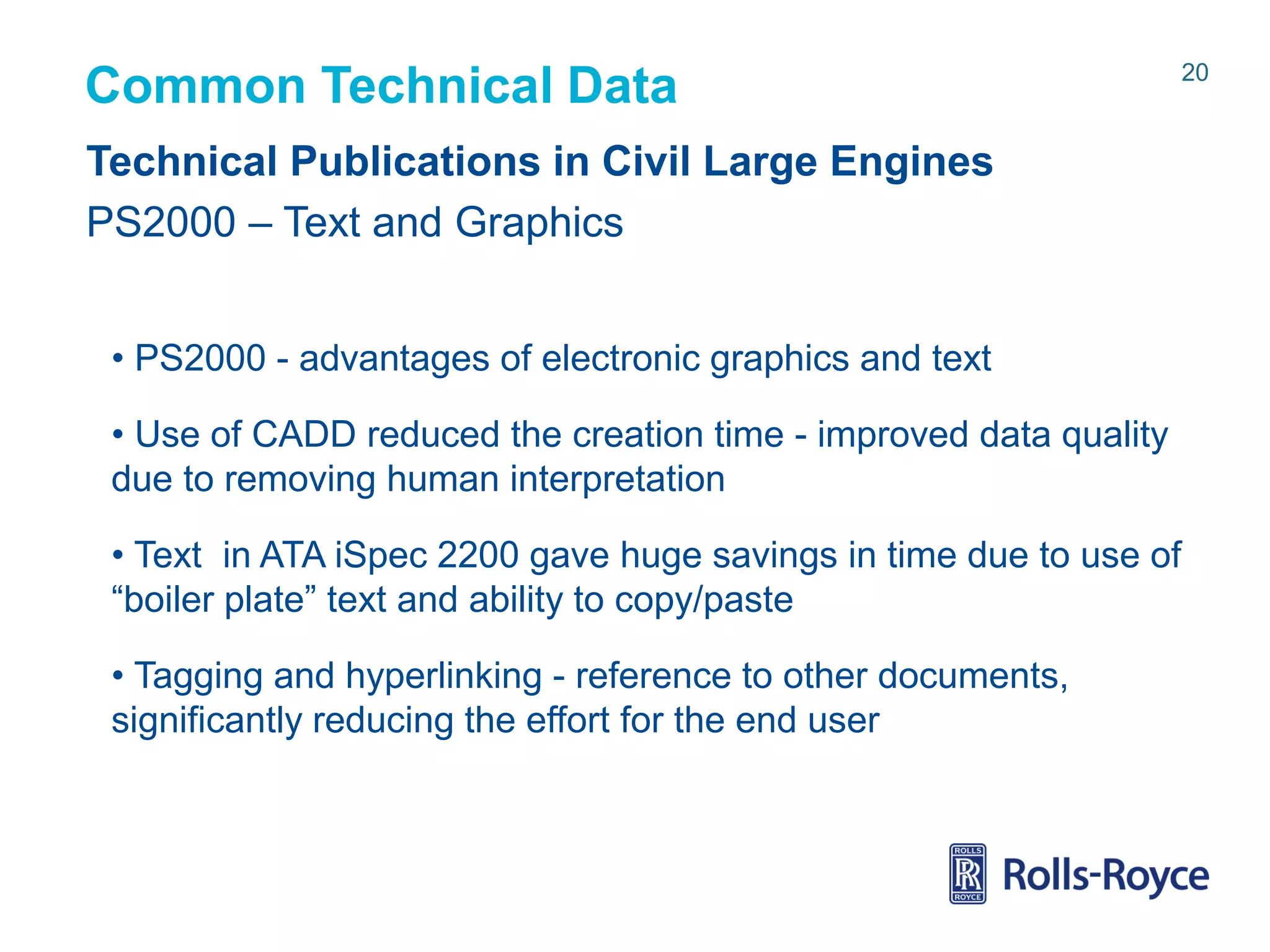 Common Technical Data

20

Technical Publications in Civil Large Engines

PS2000 – Text and Graphics

• PS2000 - advantages of electronic graphics and text

• Use of CADD reduced the creation time - improved data quality due to removing human interpretation

• Text in ATA iSpec 2200 gave huge savings in time due to use of “boiler plate” text and ability to copy/paste

• Tagging and hyperlinking - reference to other documents, significantly reducing the effort for the end user

ROLLS RR ROYCE Rolls-Royce